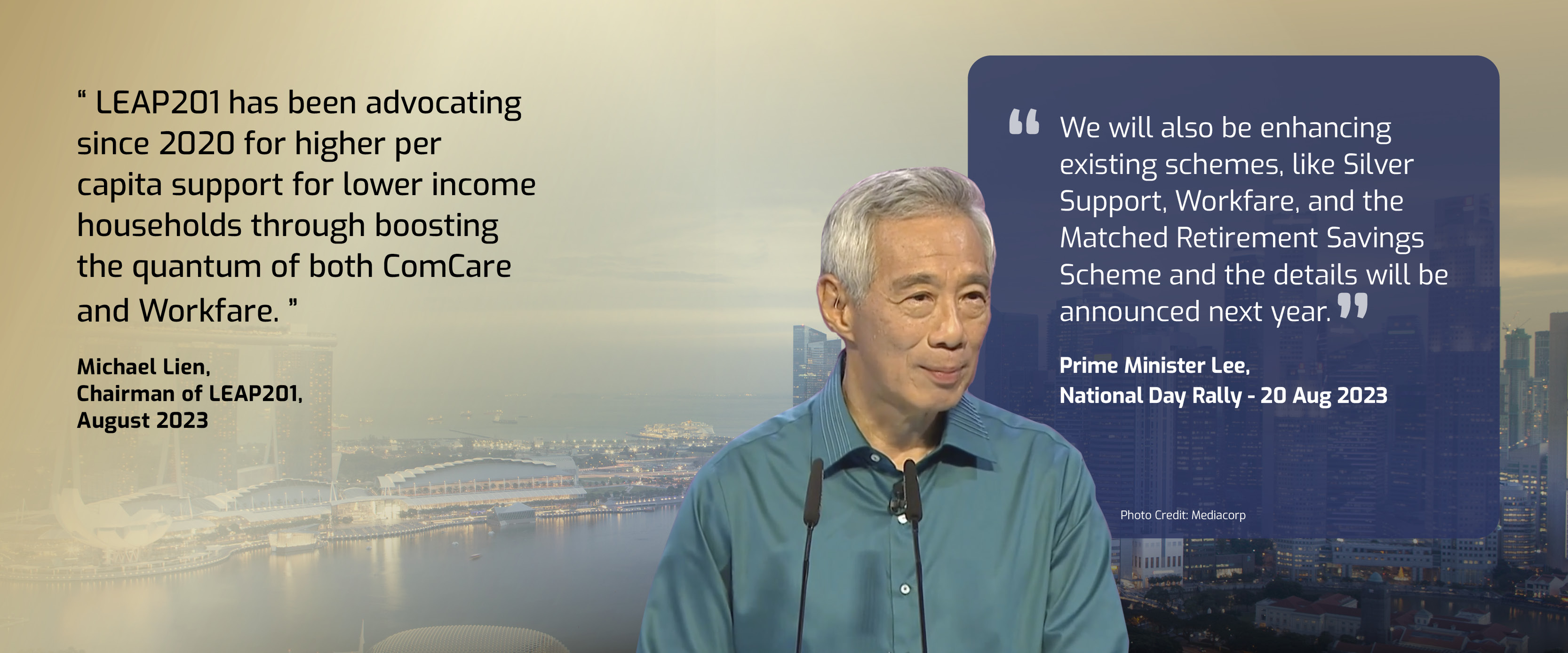 “ LEAP201 has been advocating since 2020 for higher per capita support for lower income households through boosting the quantum of both ComCare and Workfare. ”

Michael Lien,
Chairman of LEAP201,
August 2023

“ We will also be enhancing existing schemes, like Silver Support, Workfare, and the Matched Retirement Savings Scheme and the details will be announced next year. ”

Prime Minister Lee,
National Day Rally - 20 Aug 2023

Photo Credit: Mediacorp